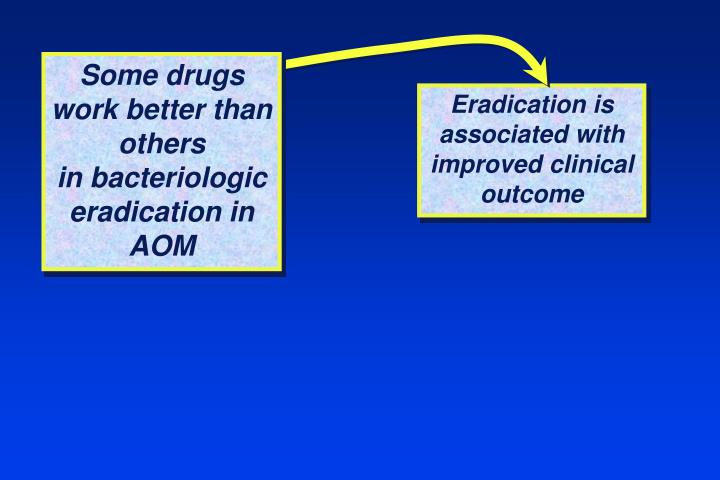 Some drugs work better than others in bacteriologic eradication in AOM

Eradication is associated with improved clinical outcome